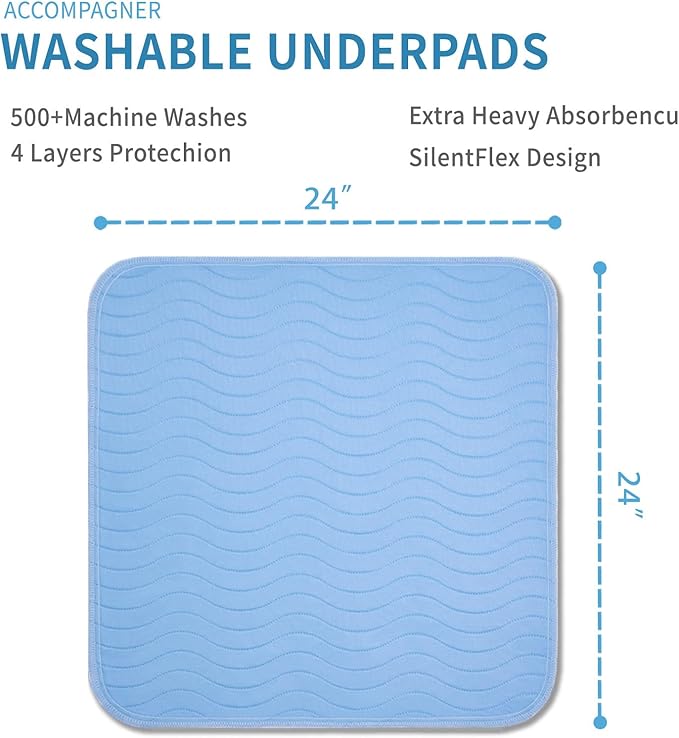 ACCOMPAGNER
WASHABLE UNDERPADS

500+Machine Washes
4 Layers Protechion

Extra Heavy Absorbencu
SilentFlex Design

24″

24″